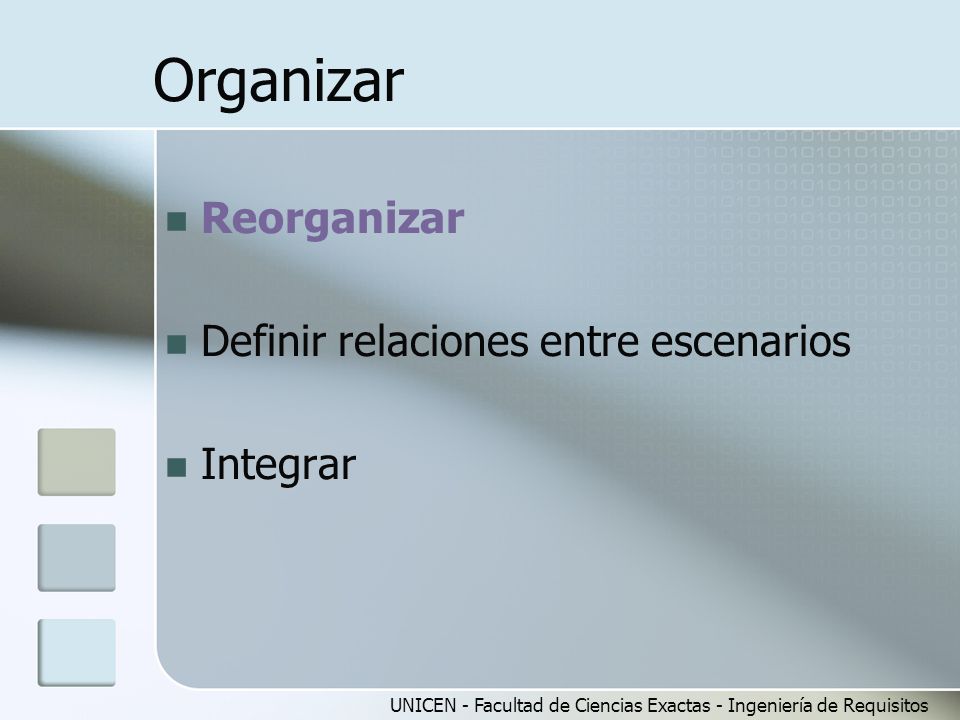 Organizar

Reorganizar

Definir relaciones entre escenarios

Integrar

UNICEN - Facultad de Ciencias Exactas - Ingeniería de Requisitos